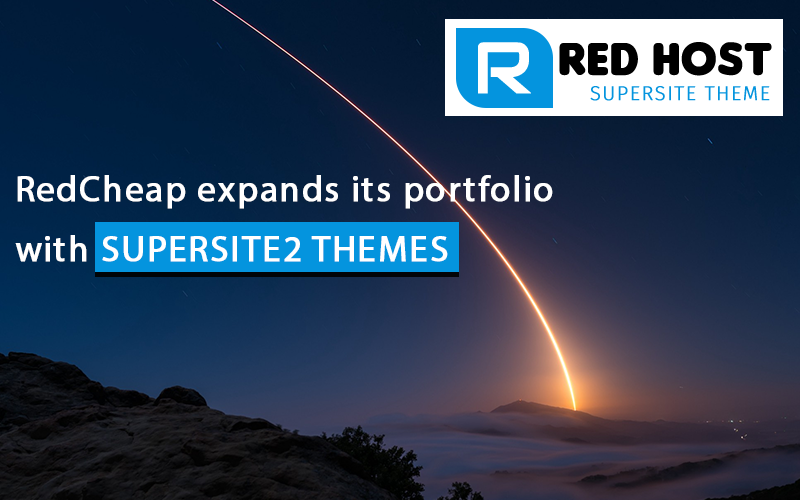 R RED HOST
SUPERSITE THEME

RedCheap expands its portfolio with SUPERSITE2 THEMES